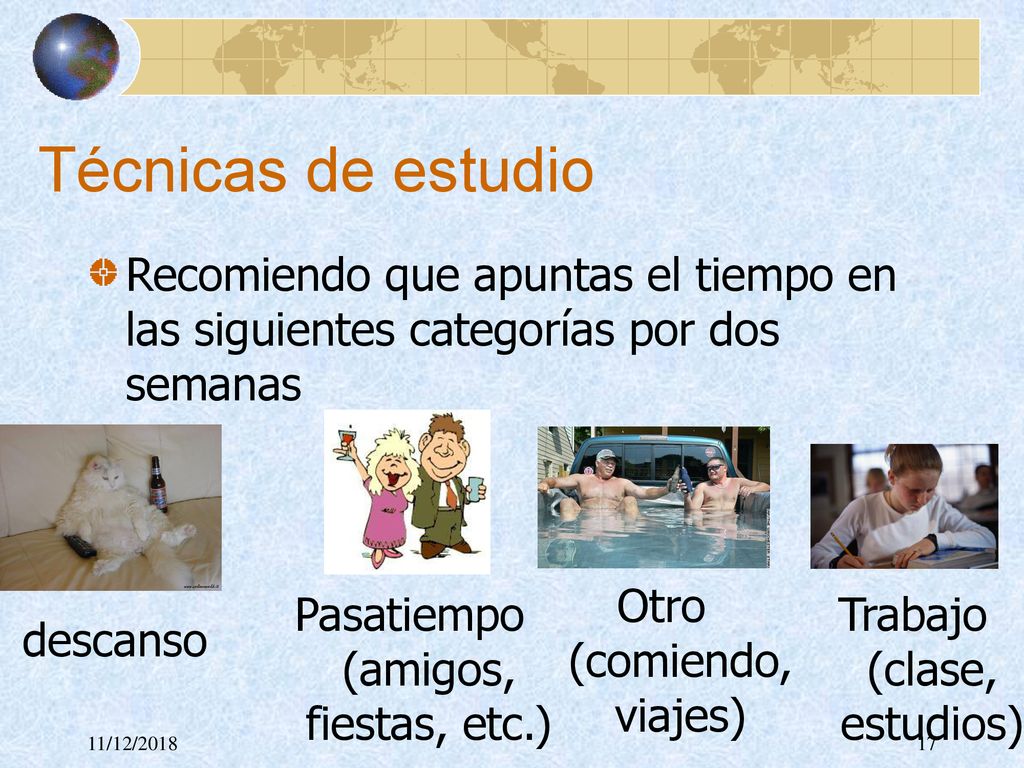 Técnicas de estudio

Recomiendo que apuntas el tiempo en las siguientes categorías por dos semanas

descanso

Pasatiempo (amigos, fiestas, etc.)

Otro (comiendo, viajes)

Trabajo (clase, estudios)

11/12/2018

17